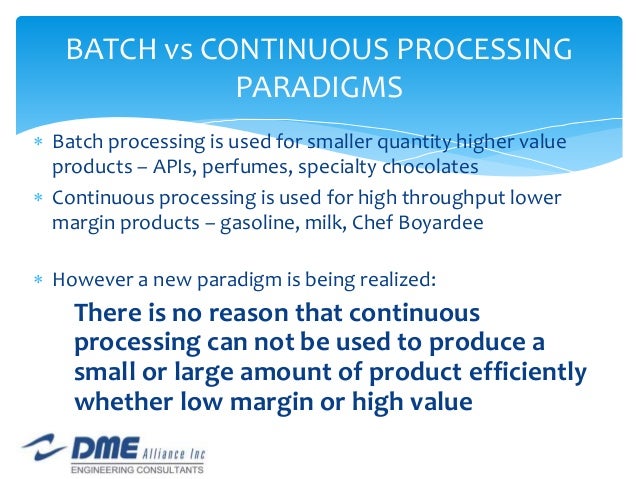 BATCH vs CONTINUOUS PROCESSING PARADIGMS

∗ Batch processing is used for smaller quantity higher value products – APIs, perfumes, specialty chocolates

∗ Continuous processing is used for high throughput lower margin products – gasoline, milk, Chef Boyardee

∗ However a new paradigm is being realized:

There is no reason that continuous processing can not be used to produce a small or large amount of product efficiently whether low margin or high value

DME Alliance Inc
ENGINEERING CONSULTANTS